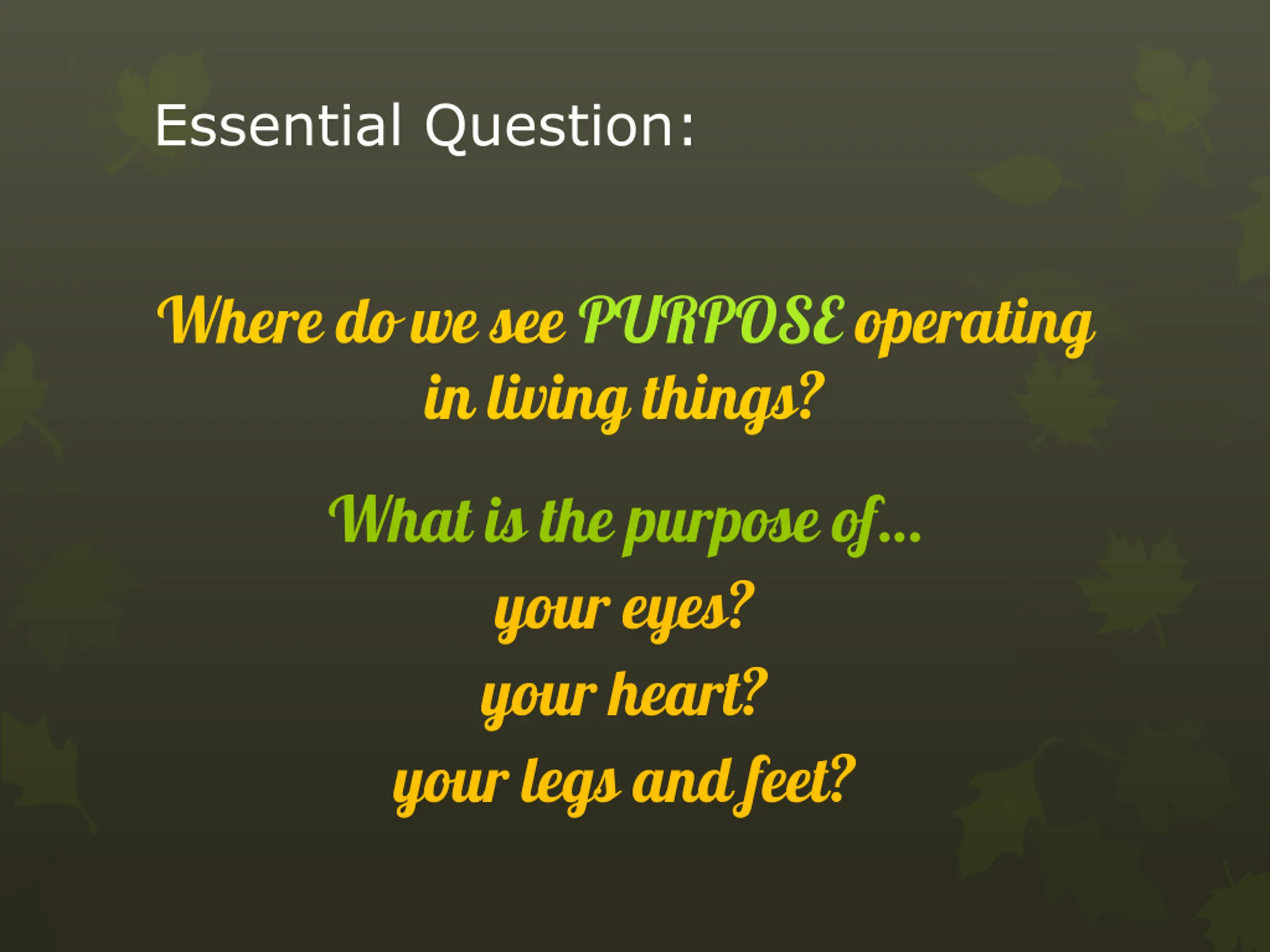 Essential Question:

Where do we see PURPOSE operating in living things?

What is the purpose of...
your eyes?
your heart?
your legs and feet?